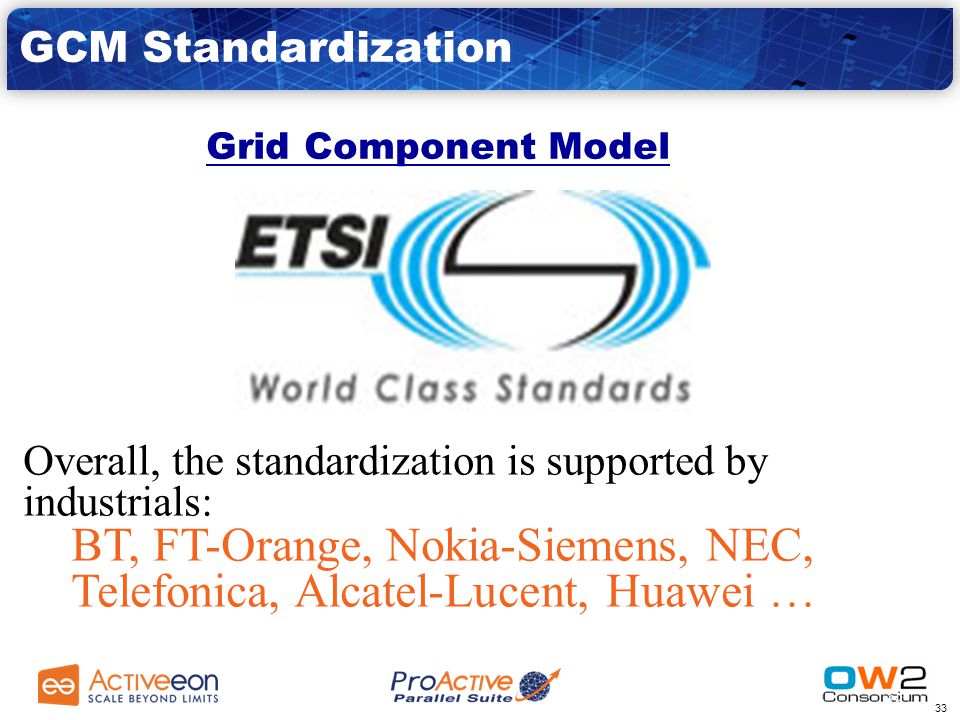 GCM Standardization

Grid Component Model

ETSI

World Class Standards

Overall, the standardization is supported by industrials:

BT, FT-Orange, Nokia-Siemens, NEC, Telefonica, Alcatel-Lucent, Huawei …

ACTIVEEON SCALE BEYOND LIMITS

ProActive Parallel Suite

OW2 Consortium

33